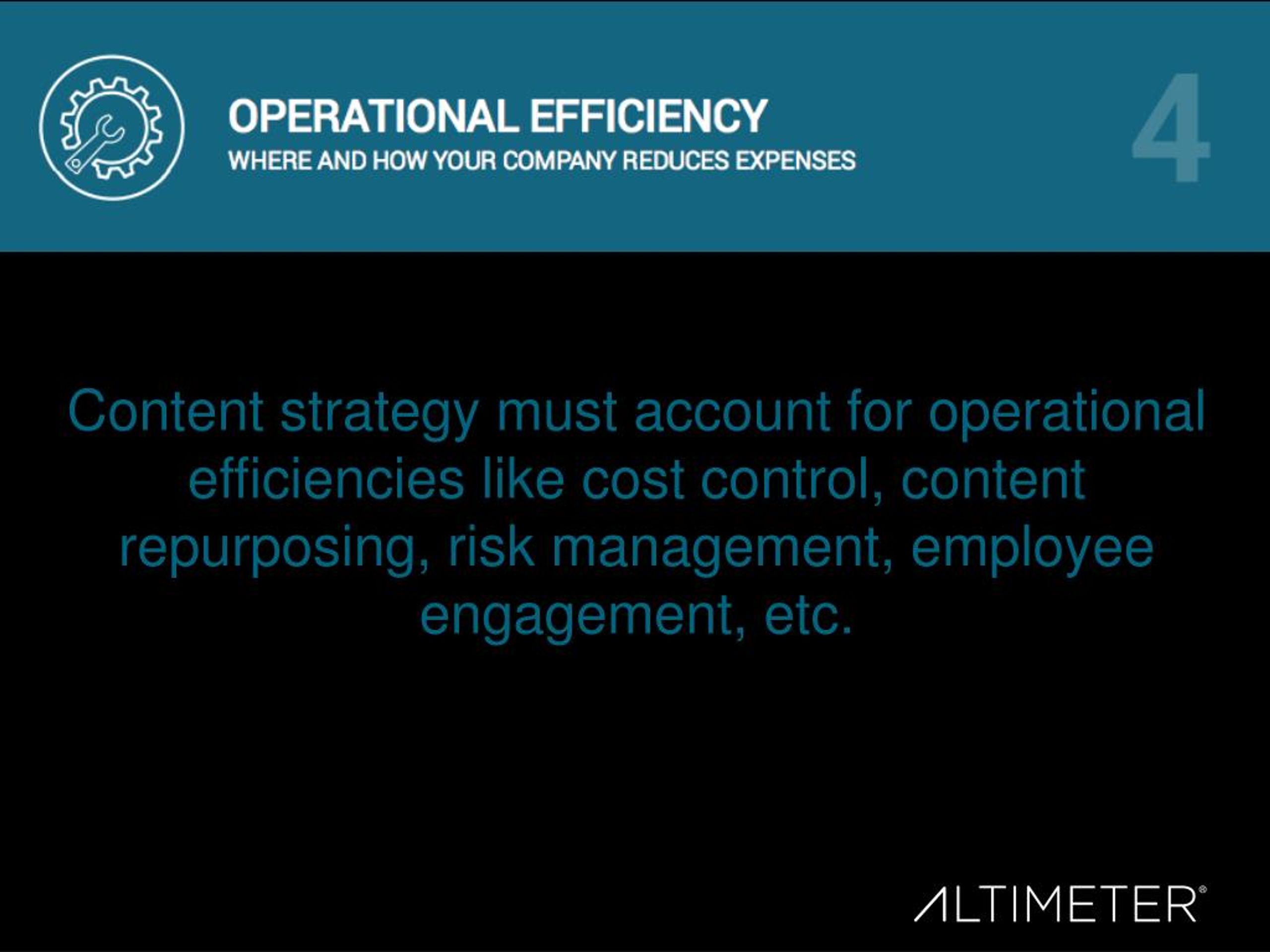 OPERATIONAL EFFICIENCY
WHERE AND HOW YOUR COMPANY REDUCES EXPENSES

4

Content strategy must account for operational efficiencies like cost control, content repurposing, risk management, employee engagement, etc.

ALTIMETER®